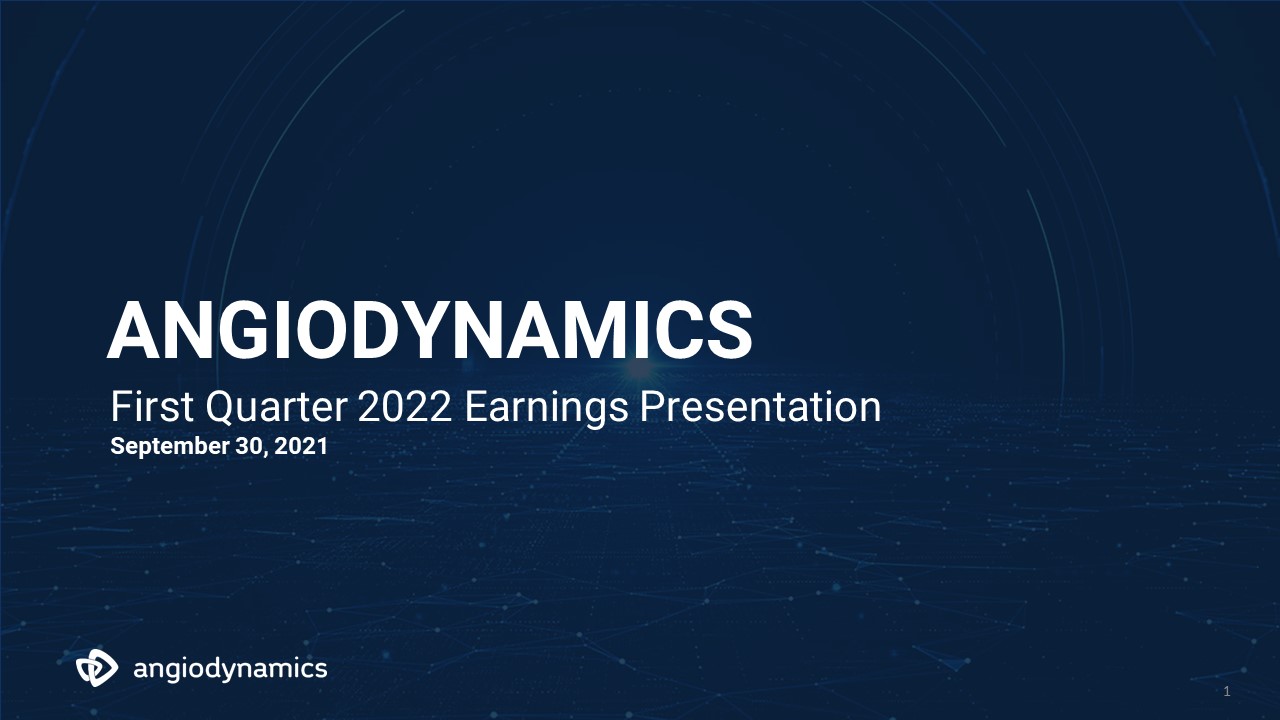 ANGIODYNAMICS

First Quarter 2022 Earnings Presentation

September 30, 2021

angiodynamics

1